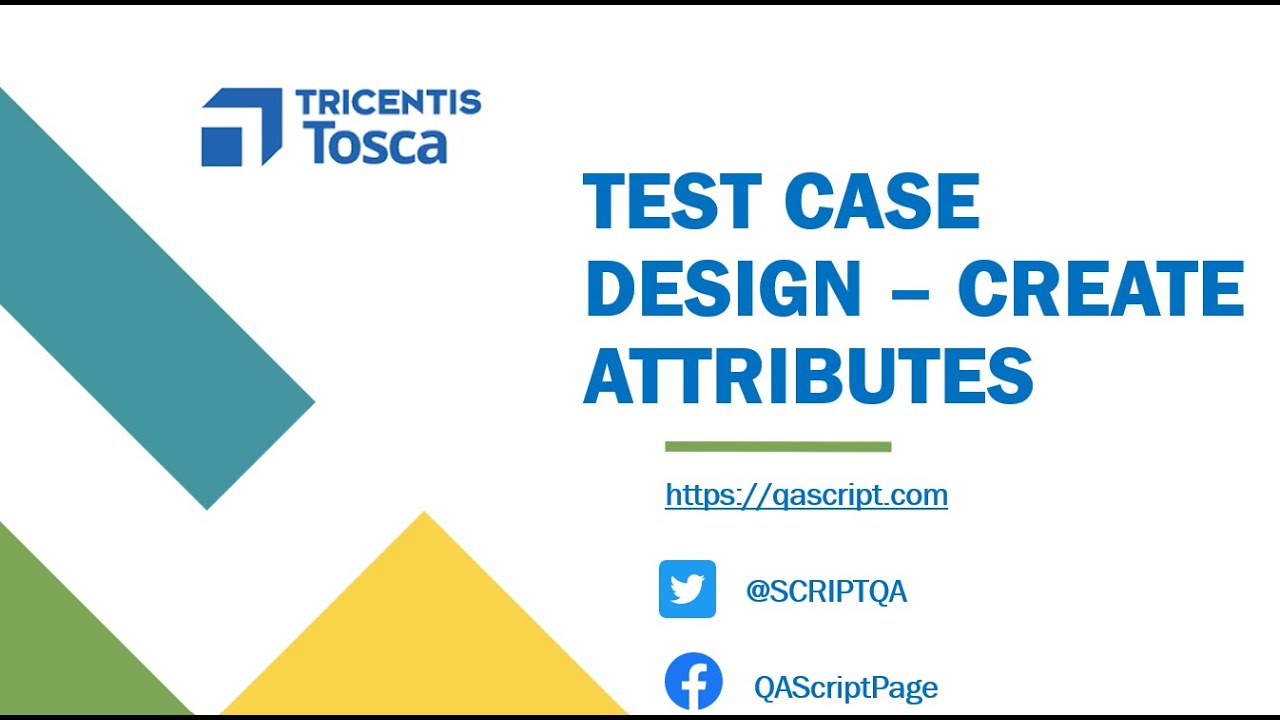 TRICENTIS
Tosca

TEST CASE DESIGN – CREATE ATTRIBUTES

https://qascript.com

@SCRIPTQA

QAScriptPage